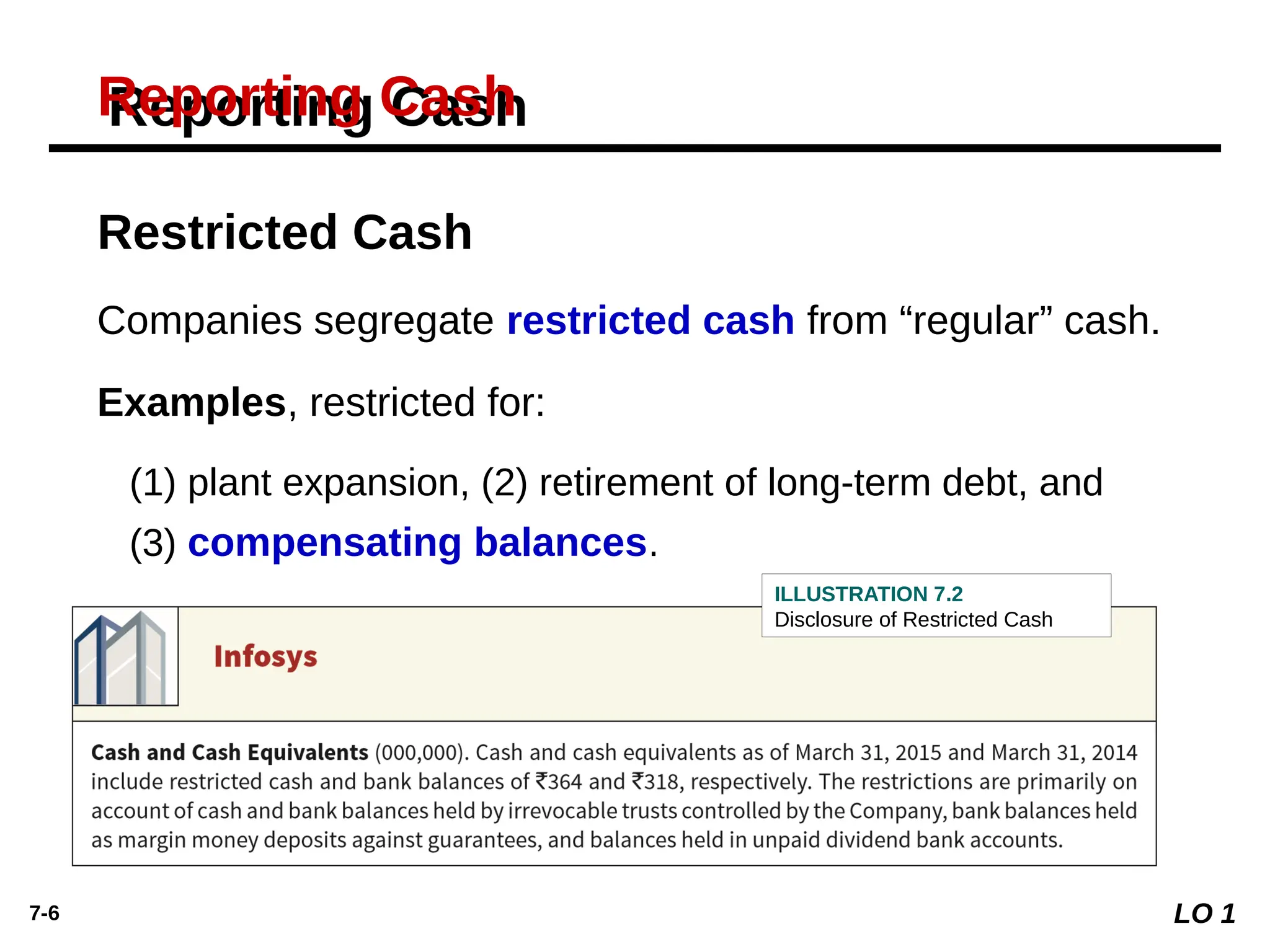 Reporting Cash

Restricted Cash

Companies segregate restricted cash from “regular” cash.

Examples, restricted for:

(1) plant expansion, (2) retirement of long-term debt, and (3) compensating balances.

ILLUSTRATION 7.2
Disclosure of Restricted Cash

Infosys

Cash and Cash Equivalents (000,000). Cash and cash equivalents as of March 31, 2015 and March 31, 2014 include restricted cash and bank balances of ₹364 and ₹318, respectively. The restrictions are primarily on account of cash and bank balances held by irrevocable trusts controlled by the Company, bank balances held as margin money deposits against guarantees, and balances held in unpaid dividend bank accounts.

7-6

LO 1